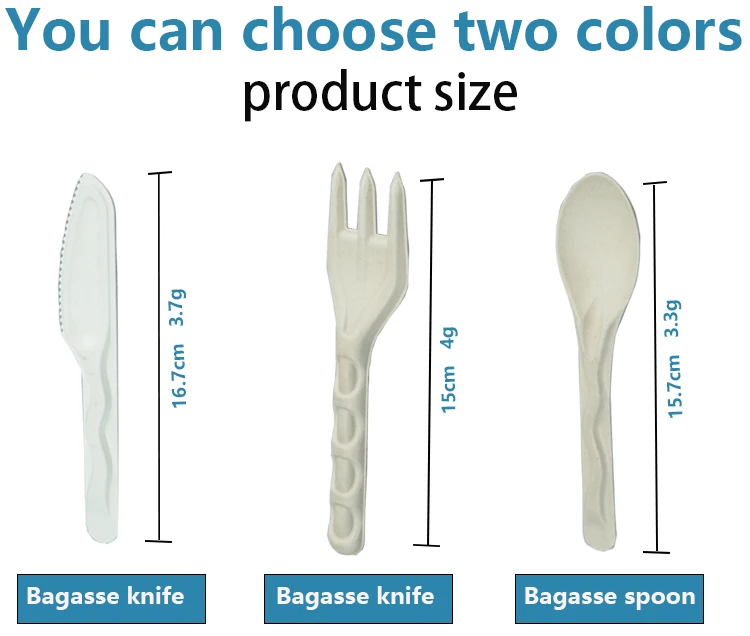 You can choose two colors
product size

16.7cm 3.7g

15cm 4g

15.7cm 3.3g

Bagasse knife

Bagasse knife

Bagasse spoon